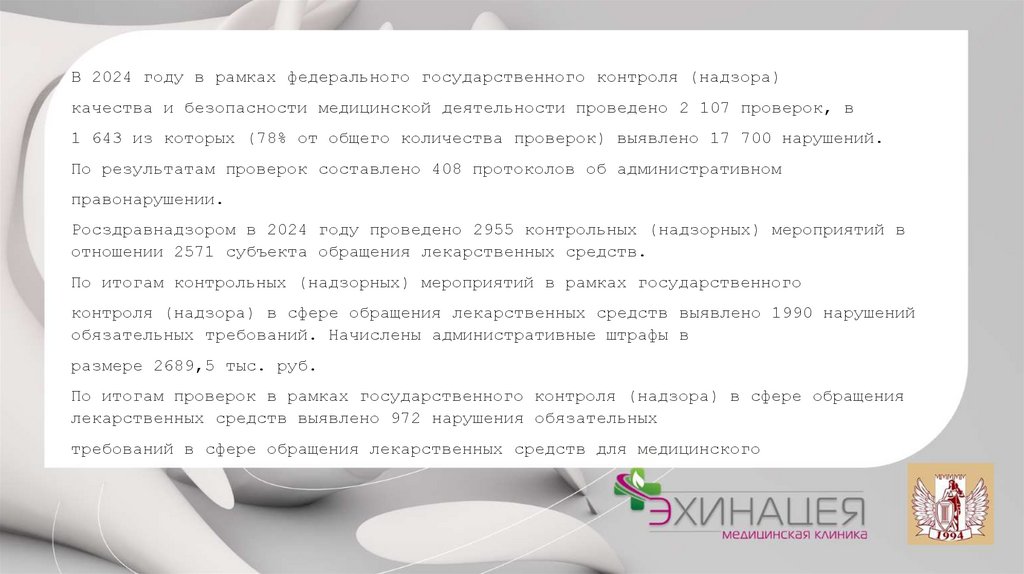 В 2024 году в рамках федерального государственного контроля (надзора) качества и безопасности медицинской деятельности проведено 2 107 проверок, в 1 643 из которых (78% от общего количества проверок) выявлено 17 700 нарушений. По результатам проверок составлено 408 протоколов об административном правонарушении.

Росздравнадзором в 2024 году проведено 2955 контрольных (надзорных) мероприятий в отношении 2571 субъекта обращения лекарственных средств.

По итогам контрольных (надзорных) мероприятий в рамках государственного контроля (надзора) в сфере обращения лекарственных средств выявлено 1990 нарушений обязательных требований. Начислены административные штрафы в размере 2689,5 тыс. руб.

По итогам проверок в рамках государственного контроля (надзора) в сфере обращения лекарственных средств выявлено 972 нарушения обязательных требований в сфере обращения лекарственных средств для медицинского

ЭХИНАЦЕЯ
МЕДИЦИНСКАЯ КЛИНИКА

1994